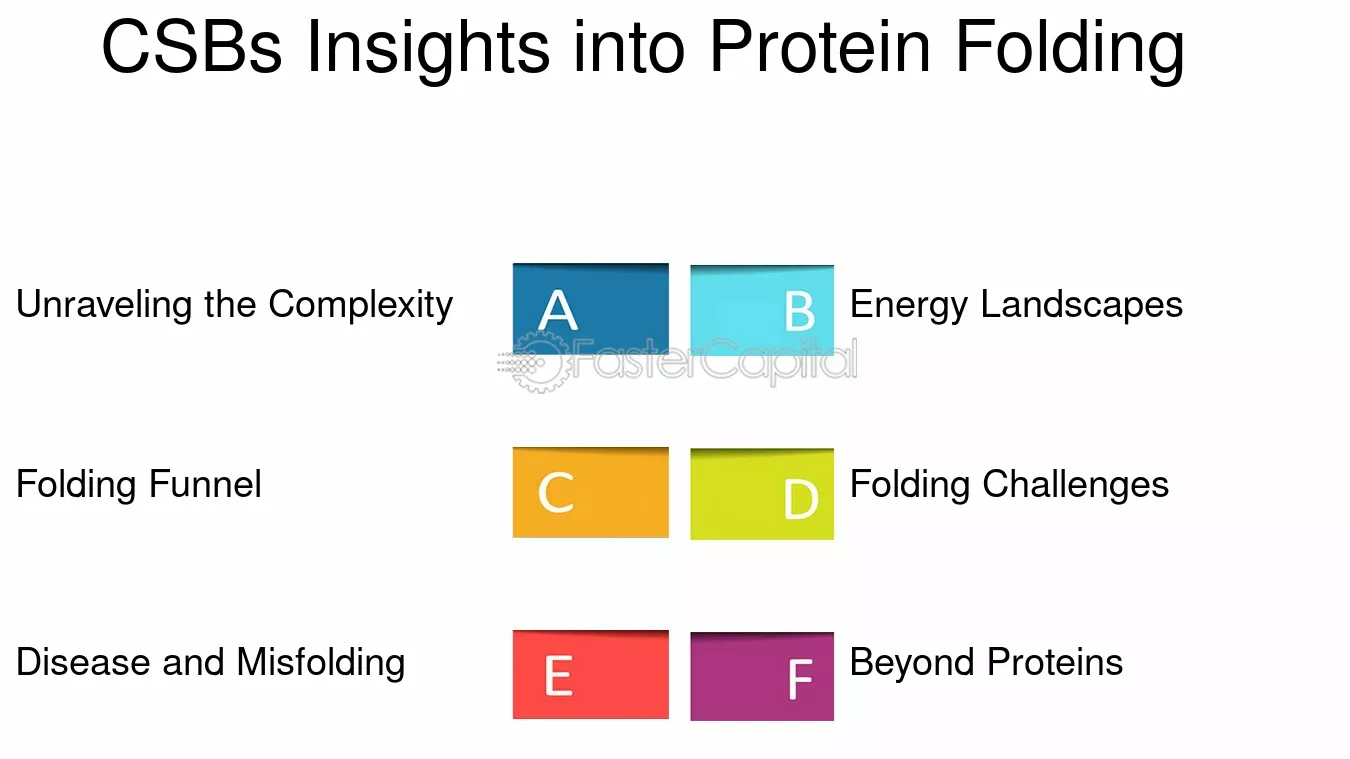 CSBs Insights into Protein Folding

Unraveling the Complexity

A

B

Energy Landscapes

Folding Funnel

C

D

Folding Challenges

Disease and Misfolding

E

F

Beyond Proteins

FasterCapital